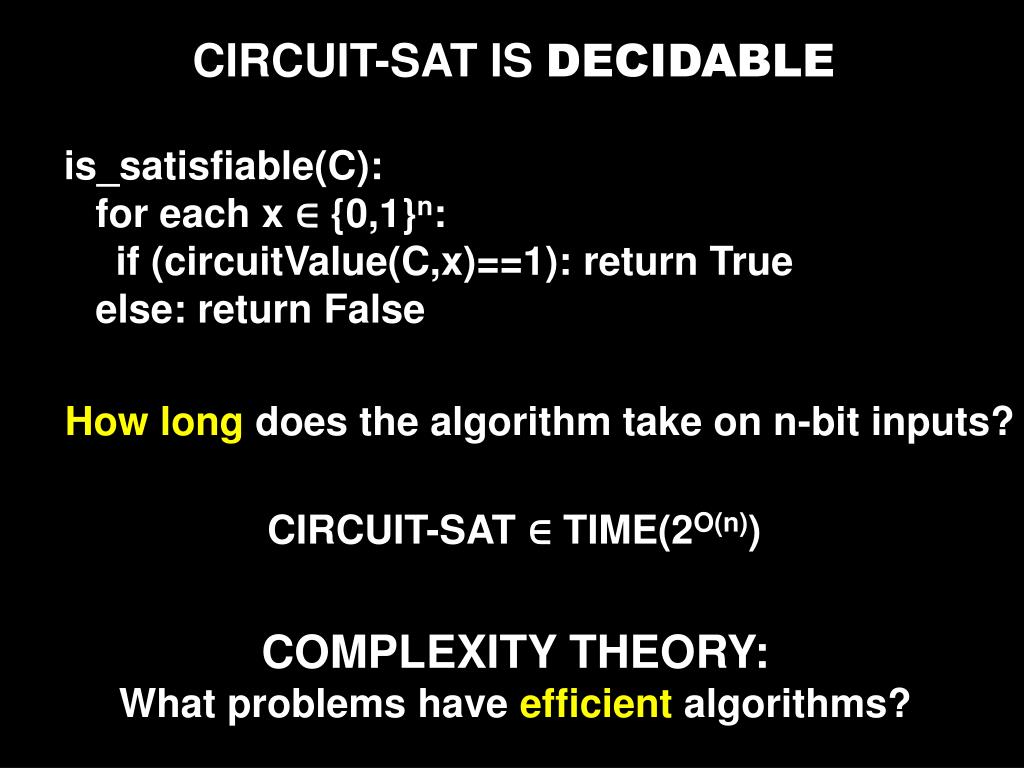 CIRCUIT-SAT IS DECIDABLE

is_satisfiable(C):
for each x $\in \{0,1\}^n$:
if (circuitValue(C,x)==1): return True
else: return False

How long does the algorithm take on n-bit inputs?

CIRCUIT-SAT $\in$ TIME($2^{O(n)}$)

COMPLEXITY THEORY:
What problems have efficient algorithms?